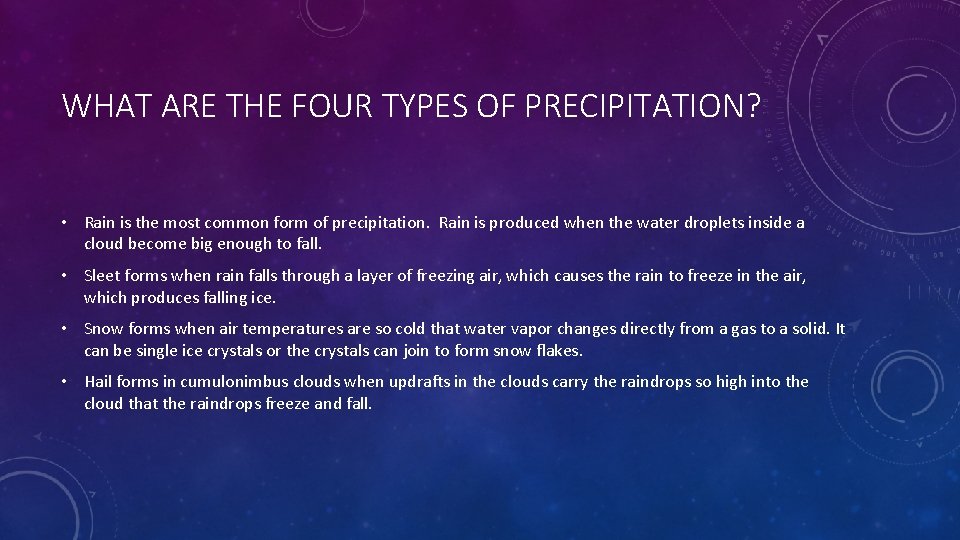 WHAT ARE THE FOUR TYPES OF PRECIPITATION?

• Rain is the most common form of precipitation. Rain is produced when the water droplets inside a cloud become big enough to fall.

• Sleet forms when rain falls through a layer of freezing air, which causes the rain to freeze in the air, which produces falling ice.

• Snow forms when air temperatures are so cold that water vapor changes directly from a gas to a solid. It can be single ice crystals or the crystals can join to form snow flakes.

• Hail forms in cumulonimbus clouds when updrafts in the clouds carry the raindrops so high into the cloud that the raindrops freeze and fall.